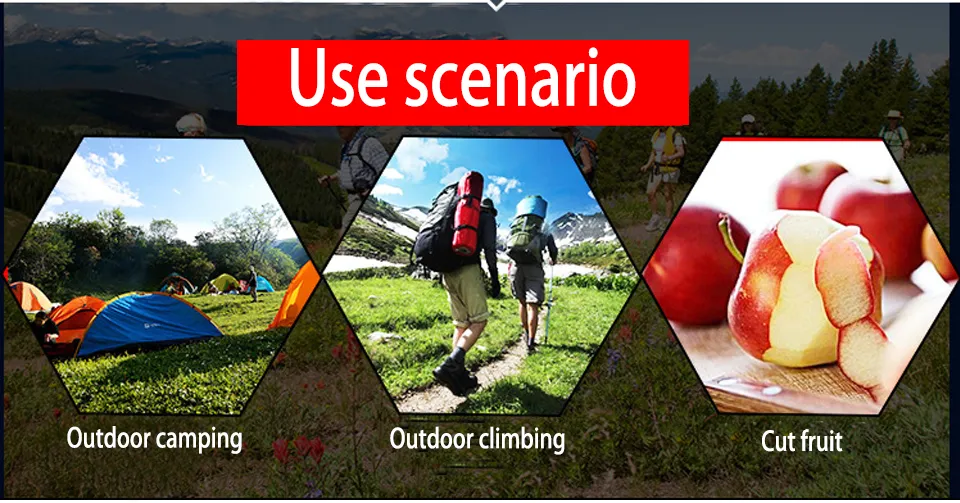 Use scenario

Outdoor camping

Outdoor climbing

Cut fruit